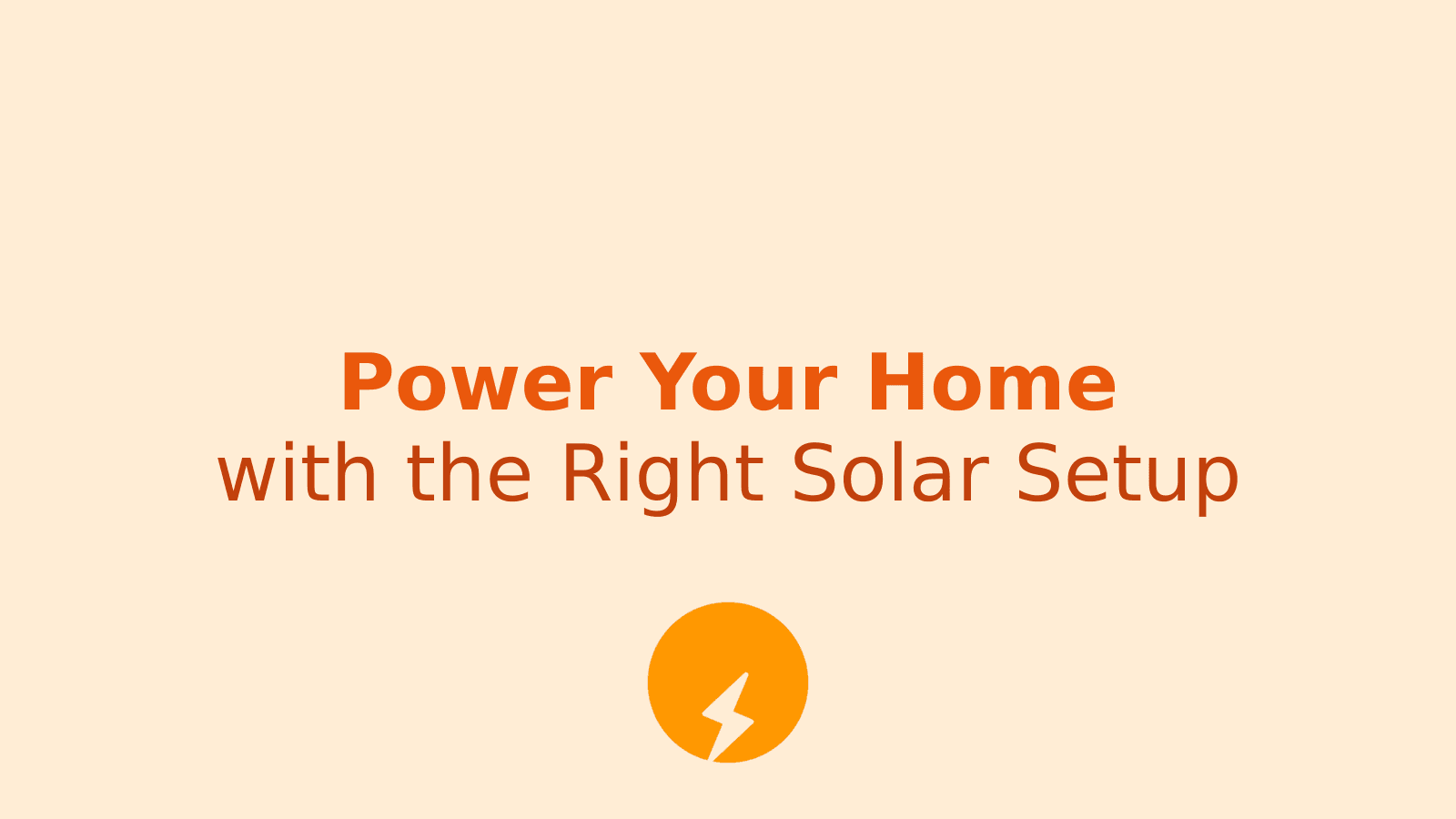 Power Your Home
with the Right Solar Setup